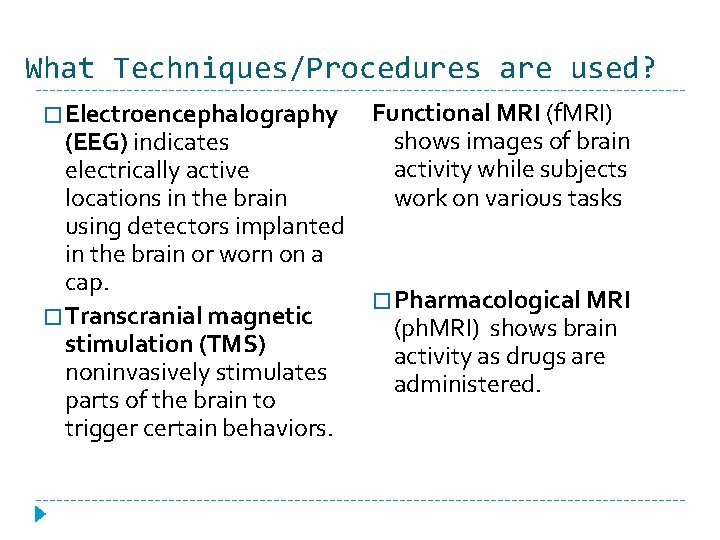 What Techniques/Procedures are used?

□ Electroencephalography (EEG) indicates electrically active locations in the brain using detectors implanted in the brain or worn on a cap.

□ Transcranial magnetic stimulation (TMS) noninvasively stimulates parts of the brain to trigger certain behaviors.

Functional MRI (fMRI) shows images of brain activity while subjects work on various tasks

□ Pharmacological MRI (phMRI) shows brain activity as drugs are administered.